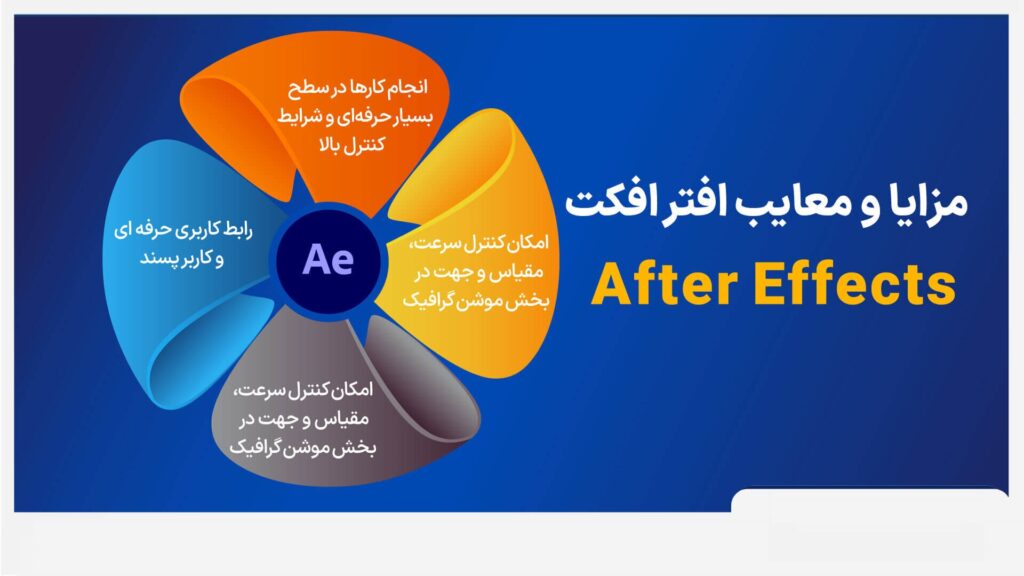 مزایا و معایب افتر افکت

After Effects

انجام کارها در سطح بسیار حرفه‌ای و شرایط کنترل بالا

امکان کنترل سرعت، مقیاس و جهت در بخش موشن گرافیک

امکان کنترل سرعت، مقیاس و جهت در بخش موشن گرافیک

رابط کاربری حرفه ای و کاربر پسند

Ae